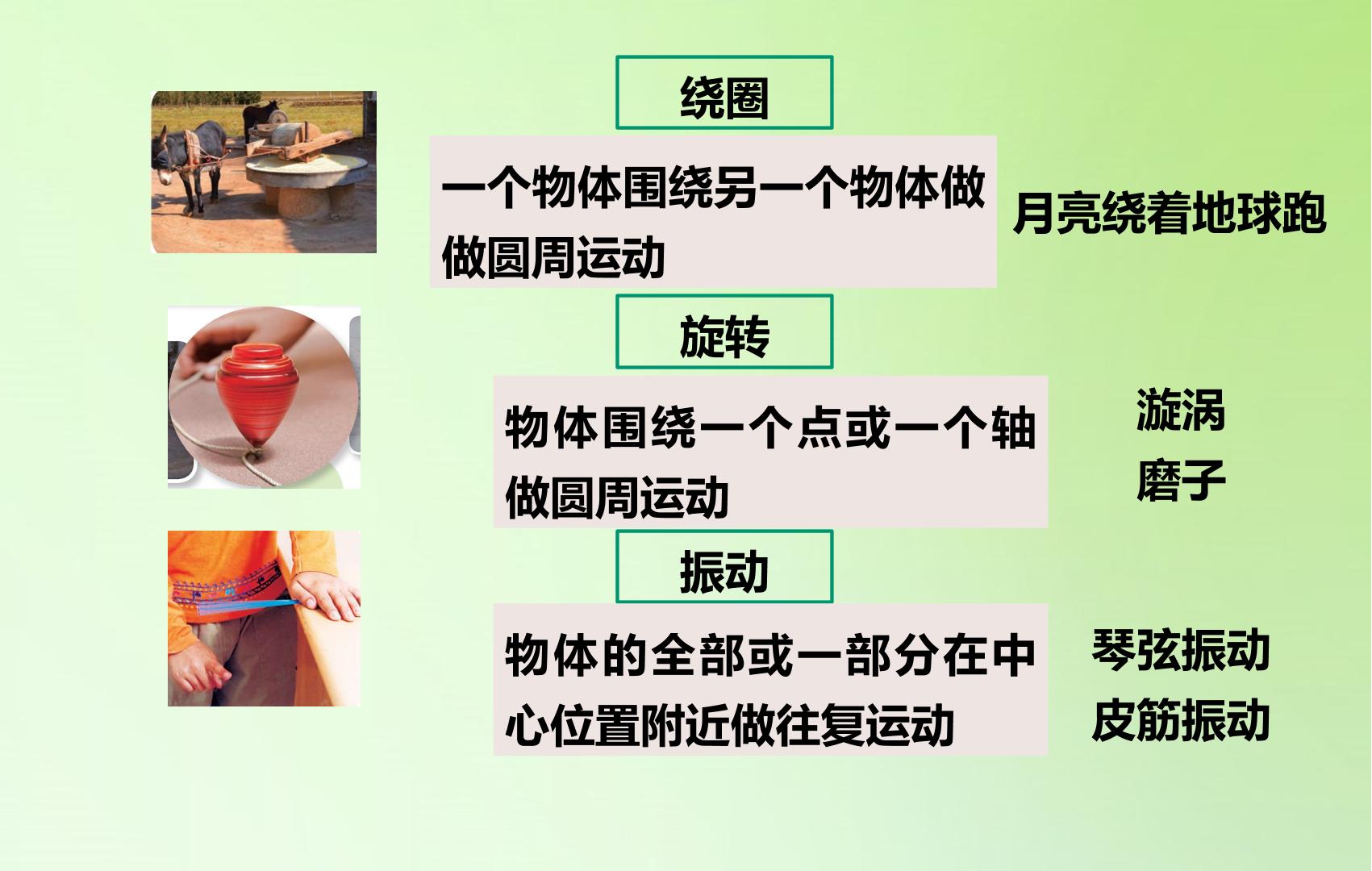 绕圈

一个物体围绕另一个物体做做圆周运动

月亮绕着地球跑

旋转

物体围绕一个点或一个轴做圆周运动

漩涡
磨子

振动

物体的全部或一部分在中心位置附近做往复运动

琴弦振动
皮筋振动